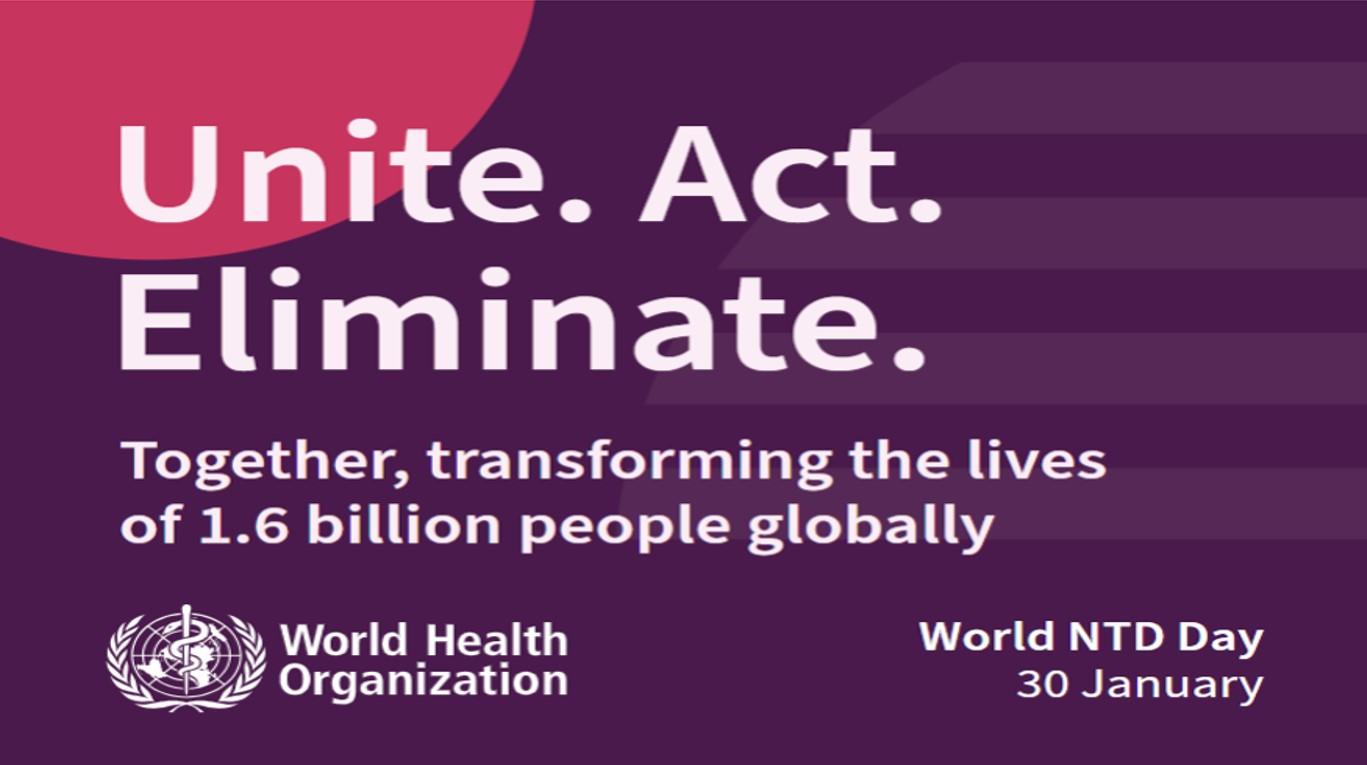 Unite. Act. Eliminate.

Together, transforming the lives of 1.6 billion people globally

World Health Organization

World NTD Day
30 January